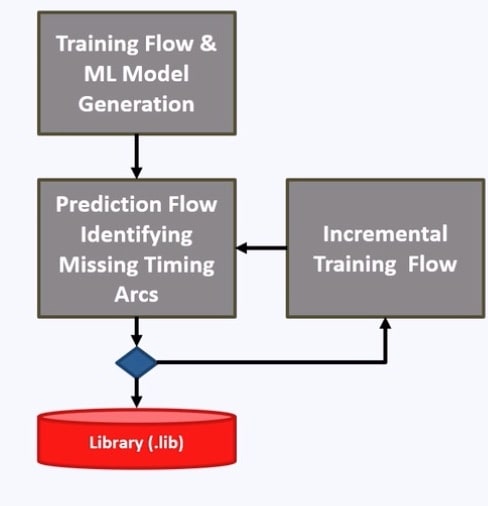 Training Flow & ML Model Generation

Prediction Flow Identifying Missing Timing Arcs

Incremental Training Flow

Library (.lib)